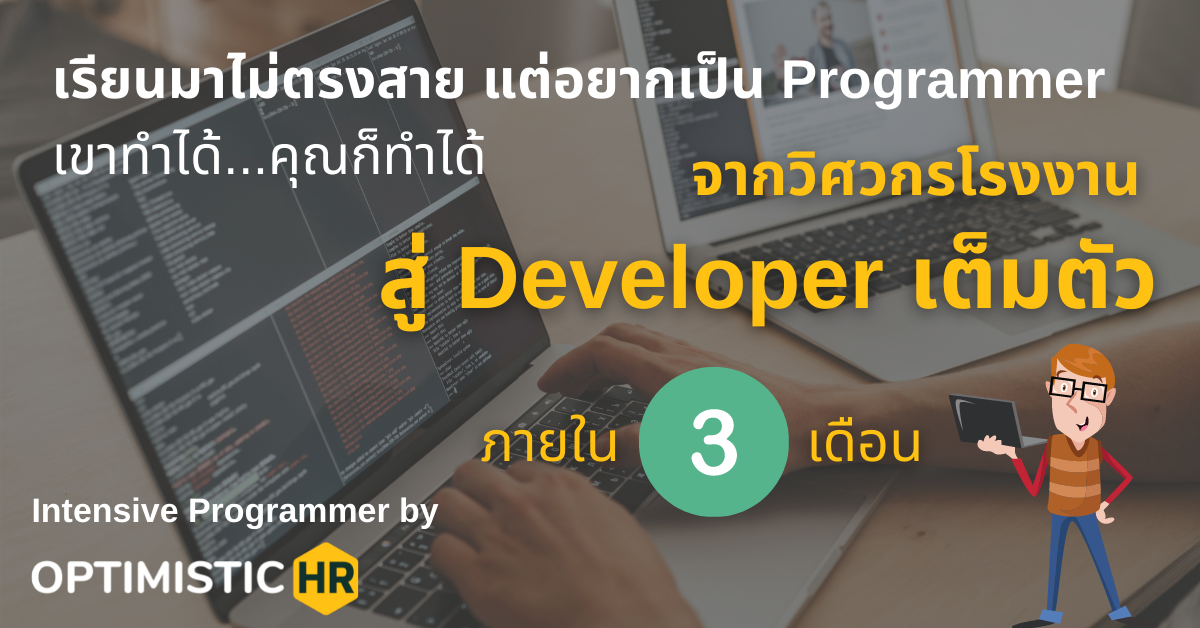 เรียนมาไม่ตรงสาย แต่อยากเป็น Programmer

เขาทำได้...คุณก็ทำได้

จากวิศวกรโรงงาน

สู่ Developer เต็มตัว

ภายใน 3 เดือน

Intensive Programmer by

OPTIMISTIC HR